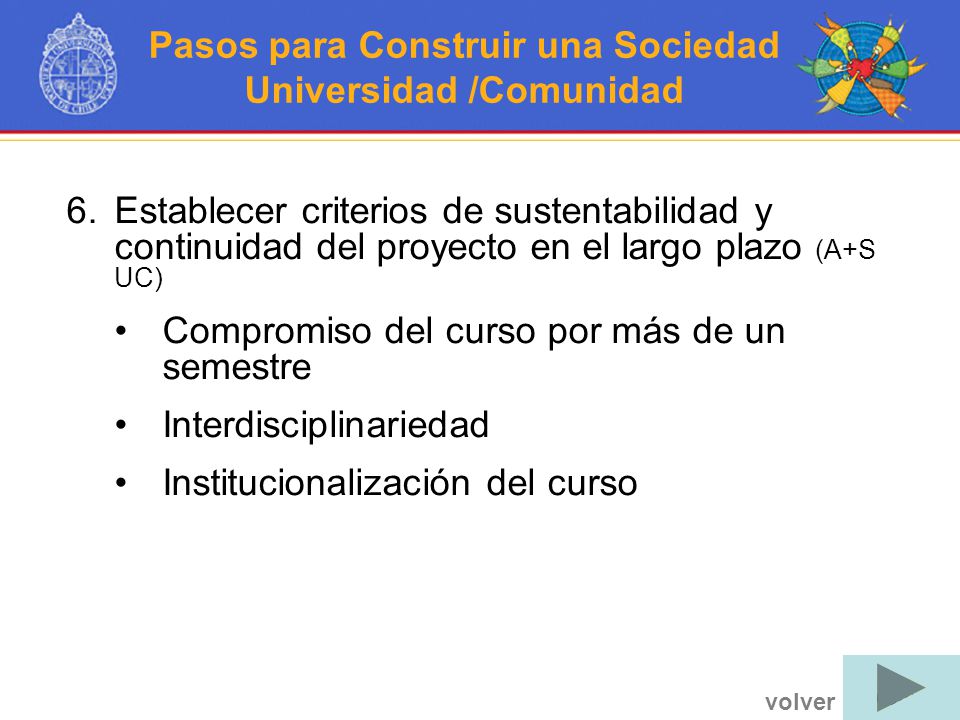 Pasos para Construir una Sociedad Universidad /Comunidad

6. Establecer criterios de sustentabilidad y continuidad del proyecto en el largo plazo (A+S UC)

• Compromiso del curso por más de un semestre

• Interdisciplinariedad

• Institucionalización del curso

volver